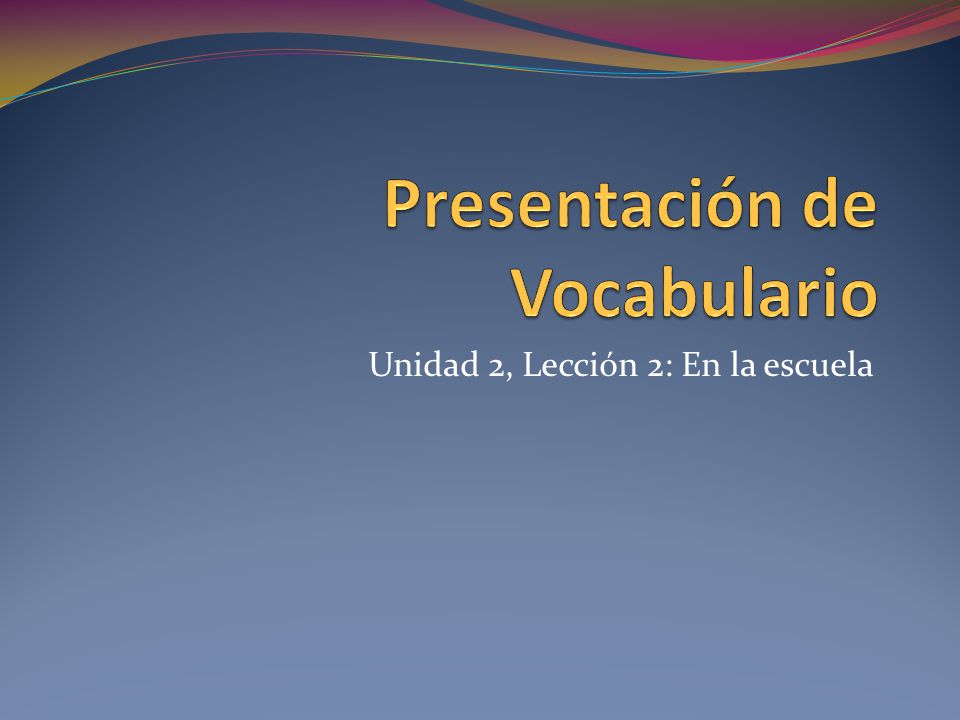 Presentación de Vocabulario

Unidad 2, Lección 2: En la escuela